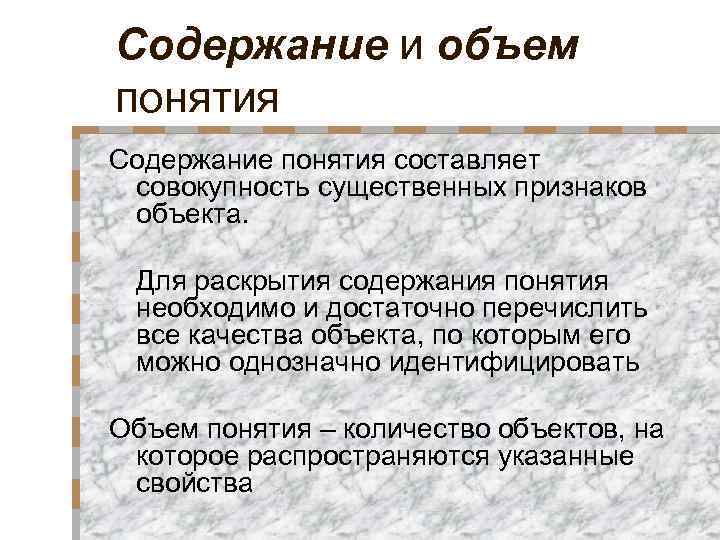 Содержание и объем понятия

Содержание понятия составляет совокупность существенных признаков объекта.

Для раскрытия содержания понятия необходимо и достаточно перечислить все качества объекта, по которым его можно однозначно идентифицировать

Объем понятия – количество объектов, на которое распространяются указанные свойства